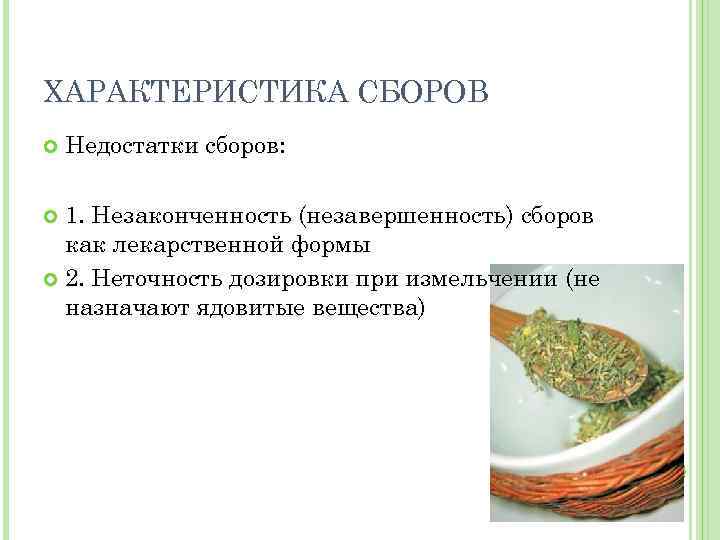 ХАРАКТЕРИСТИКА СБОРОВ

Недостатки сборов:

1. Незаконченность (незавершенность) сборов как лекарственной формы

2. Неточность дозировки при измельчении (не назначают ядовитые вещества)